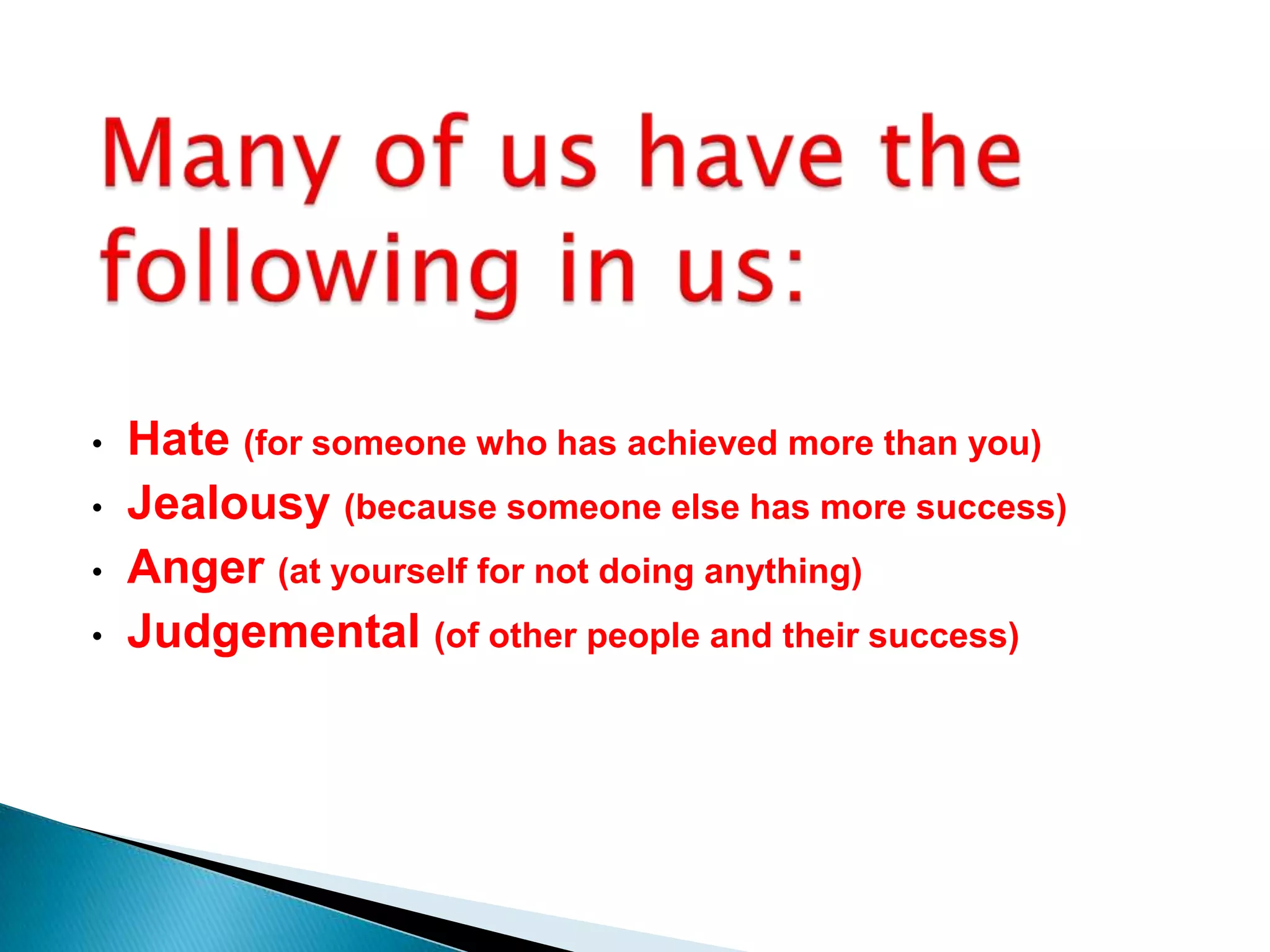 Many of us have the following in us:

• Hate (for someone who has achieved more than you)
• Jealousy (because someone else has more success)
• Anger (at yourself for not doing anything)
• Judgemental (of other people and their success)